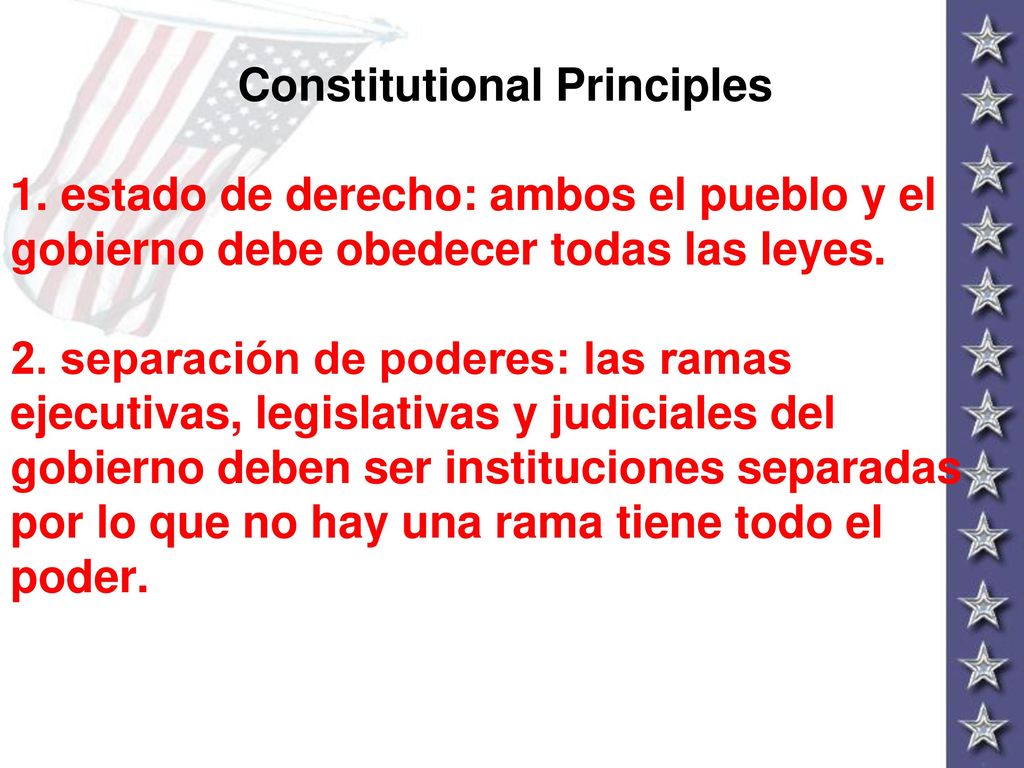 Constitutional Principles

1. estado de derecho: ambos el pueblo y el gobierno debe obedecer todas las leyes.

2. separación de poderes: las ramas ejecutivas, legislativas y judiciales del gobierno deben ser instituciones separadas por lo que no hay una rama tiene todo el poder.